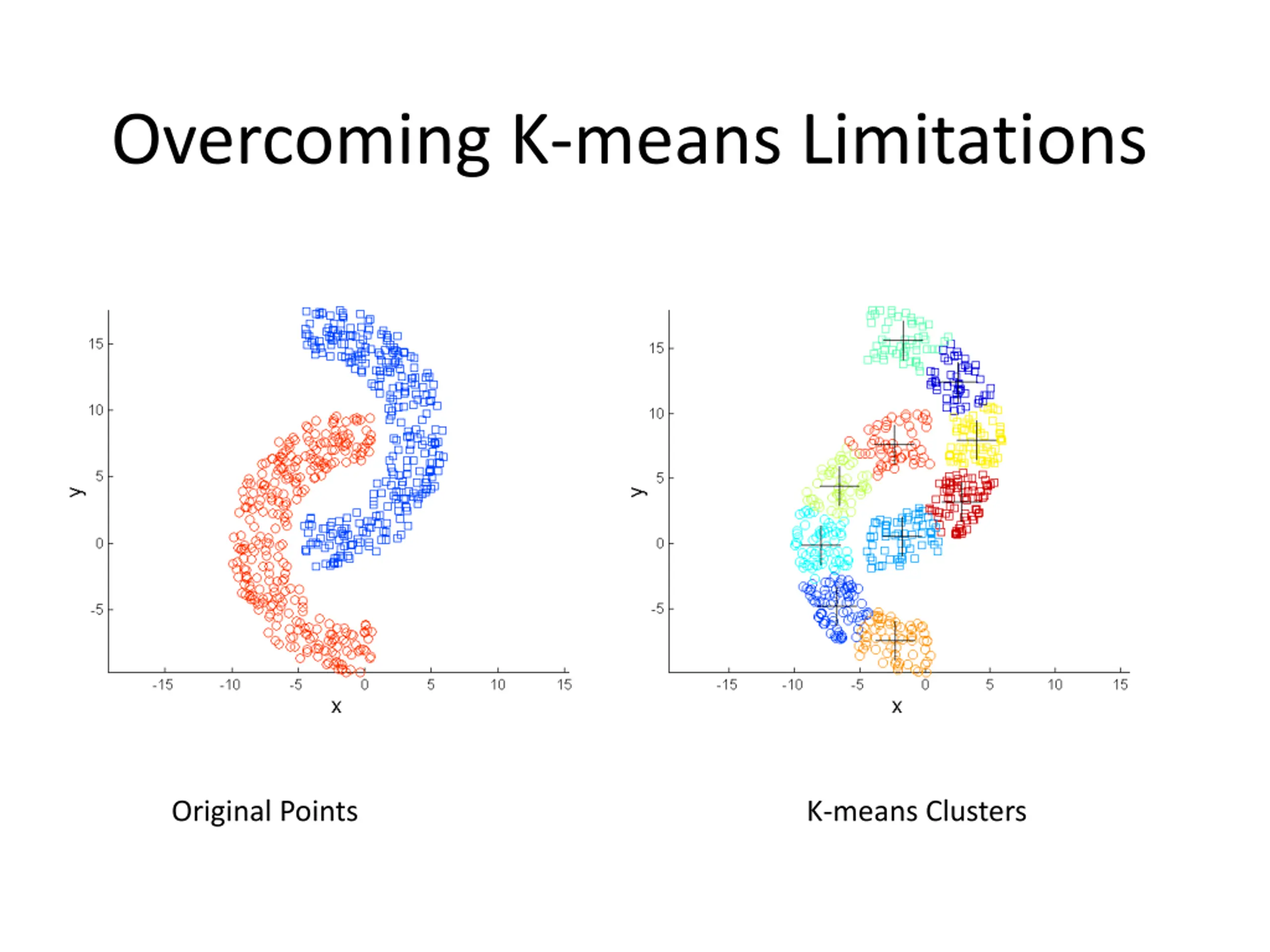 Overcoming K-means Limitations

15
10
5
0
-5
y
-15 -10 -5 0 5 10 15
x

15
10
5
0
-5
y
-15 -10 -5 0 5 10 15
x

Original Points

K-means Clusters